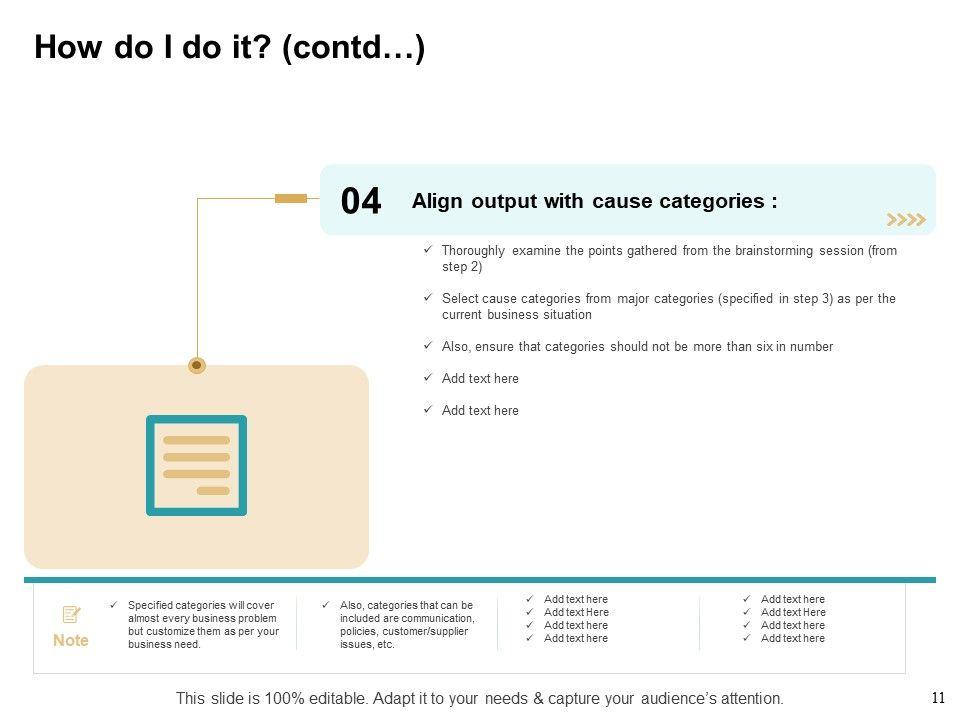 How do I do it? (contd…)

04 Align output with cause categories :

✓ Thoroughly examine the points gathered from the brainstorming session (from step 2)

✓ Select cause categories from major categories (specified in step 3) as per the current business situation

✓ Also, ensure that categories should not be more than six in number

✓ Add text here

✓ Add text here

Note

✓ Specified categories will cover almost every business problem but customize them as per your business need.

✓ Also, categories that can be included are communication, policies, customer/supplier issues, etc.

✓ Add text here
✓ Add text Here
✓ Add text here
✓ Add text here

✓ Add text here
✓ Add text Here
✓ Add text here
✓ Add text here

This slide is 100% editable. Adapt it to your needs & capture your audience's attention.

11